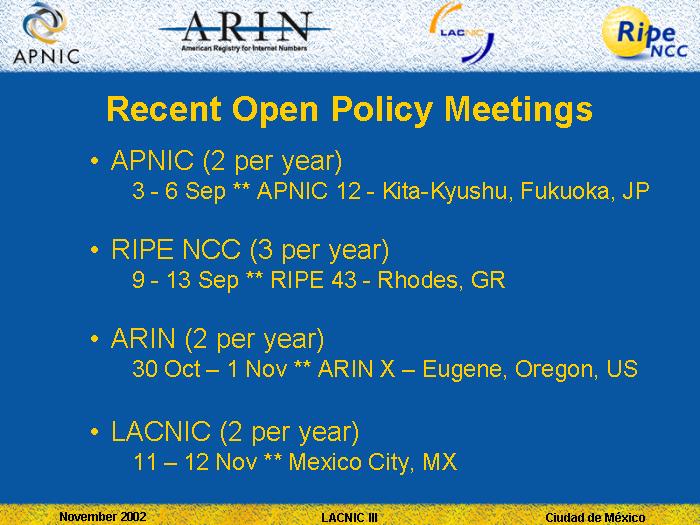 APNIC ARIN American Registry for Internet Numbers LACNIC Ripe NCC

Recent Open Policy Meetings

• APNIC (2 per year)
3 - 6 Sep ** APNIC 12 - Kita-Kyushu, Fukuoka, JP

• RIPE NCC (3 per year)
9 - 13 Sep ** RIPE 43 - Rhodes, GR

• ARIN (2 per year)
30 Oct – 1 Nov ** ARIN X – Eugene, Oregon, US

• LACNIC (2 per year)
11 – 12 Nov ** Mexico City, MX

November 2002 LACNIC III Ciudad de México